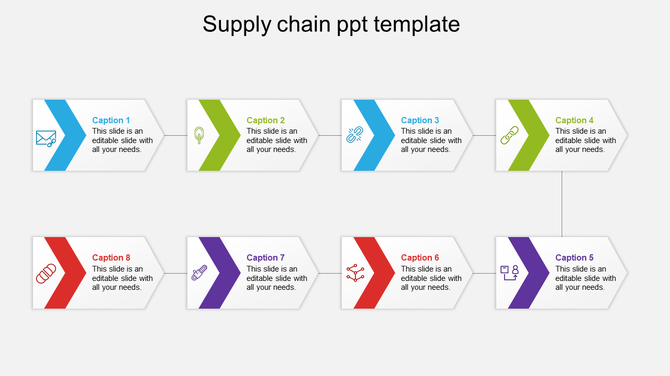 Supply chain ppt template

Caption 1
This slide is an editable slide with all your needs.

Caption 2
This slide is an editable slide with all your needs.

Caption 3
This slide is an editable slide with all your needs.

Caption 4
This slide is an editable slide with all your needs.

Caption 8
This slide is an editable slide with all your needs.

Caption 7
This slide is an editable slide with all your needs.

Caption 6
This slide is an editable slide with all your needs.

Caption 5
This slide is an editable slide with all your needs.